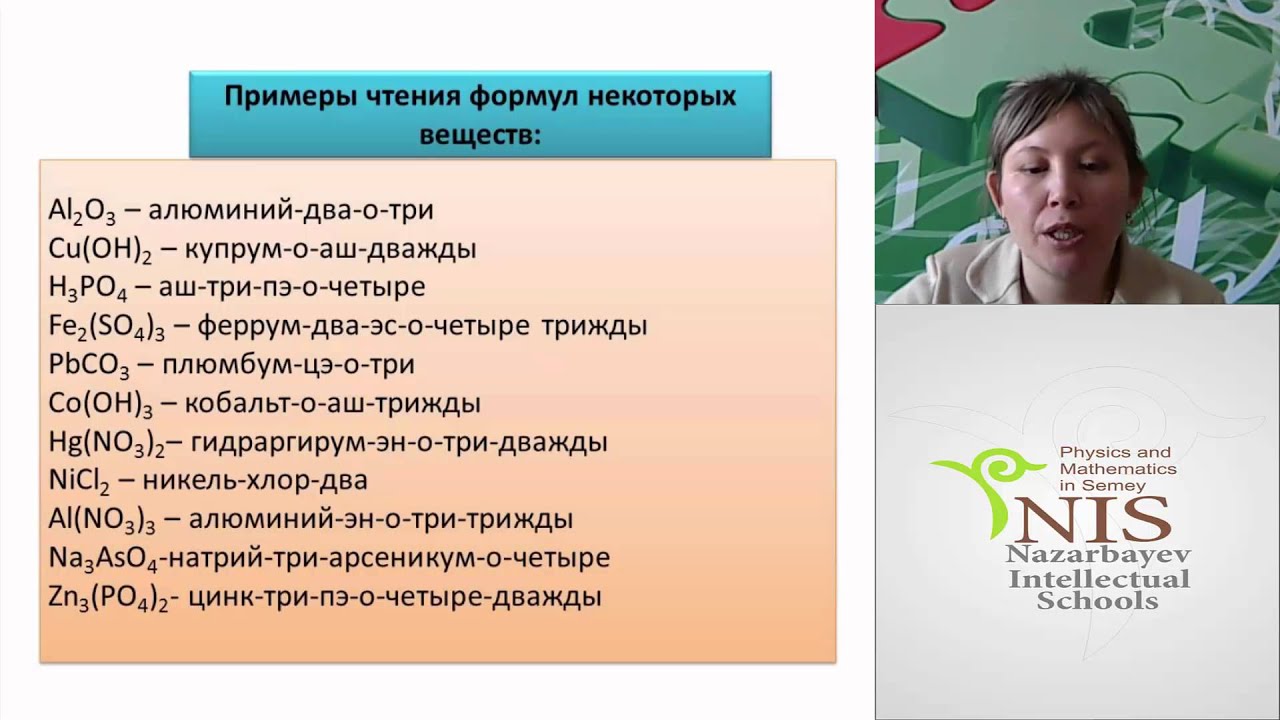 Примеры чтения формул некоторых веществ:

$Al_2O_3$ – алюминий-два-о-три
$Cu(OH)_2$ – купрум-о-аш-дважды
$H_3PO_4$ – аш-три-пэ-о-четыре
$Fe_2(SO_4)_3$ – феррум-два-эс-о-четыре трижды
$PbCO_3$ – плюмбум-цэ-о-три
$Co(OH)_3$ – кобальт-о-аш-трижды
$Hg(NO_3)_2$– гидраргирум-эн-о-три-дважды
$NiCl_2$ – никель-хлор-два
$Al(NO_3)_3$ – алюминий-эн-о-три-трижды
$Na_3AsO_4$-натрий-три-арсеникум-о-четыре
$Zn_3(PO_4)_2$- цинк-три-пэ-о-четыре-дважды

Physics and Mathematics in Semey
NIS
Nazarbayev Intellectual Schools